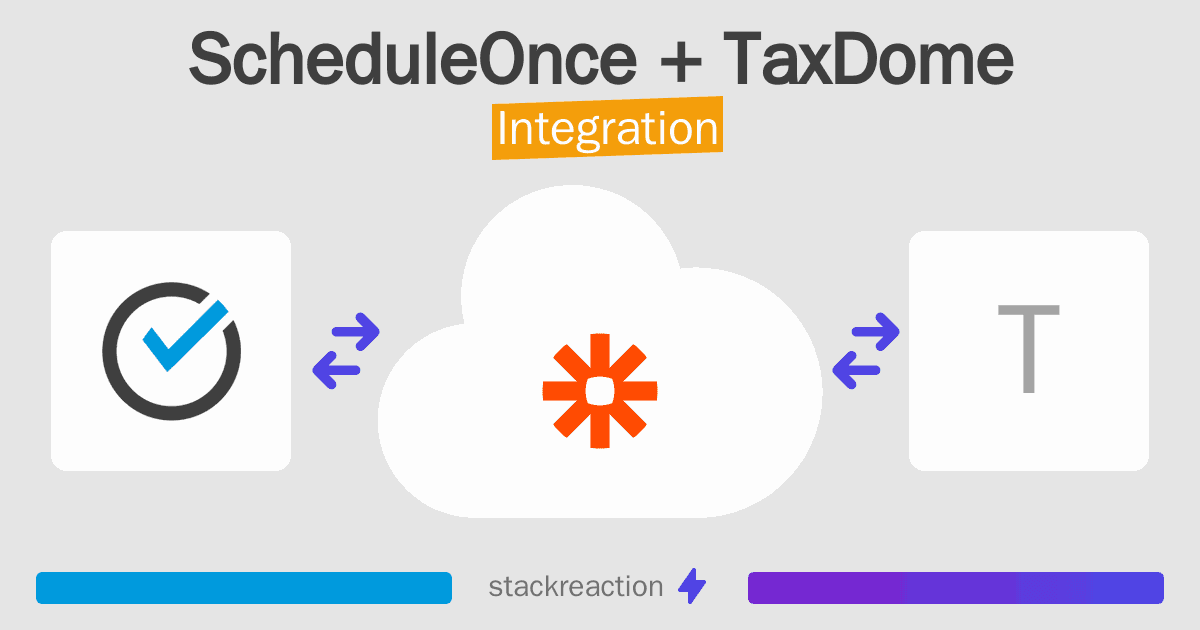 ScheduleOnce + TaxDome
Integration

T

stackreaction